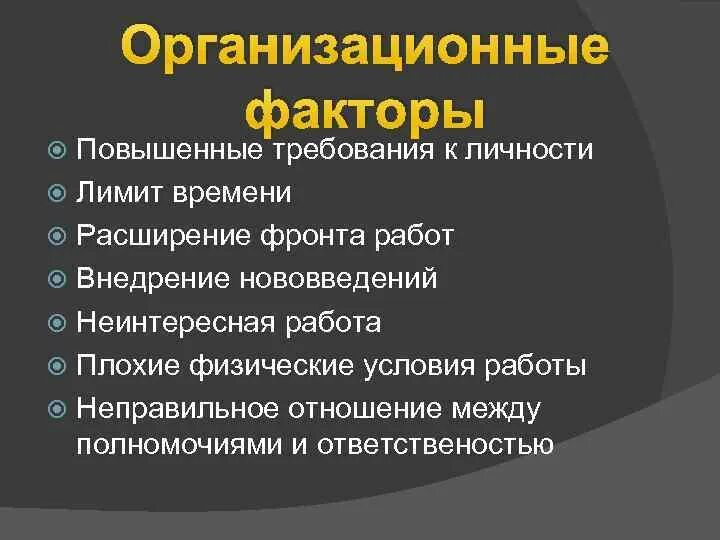 Организационные факторы

Повышенные требования к личности
Лимит времени
Расширение фронта работ
Внедрение нововведений
Неинтересная работа
Плохие физические условия работы
Неправильное отношение между полномочиями и ответственостью